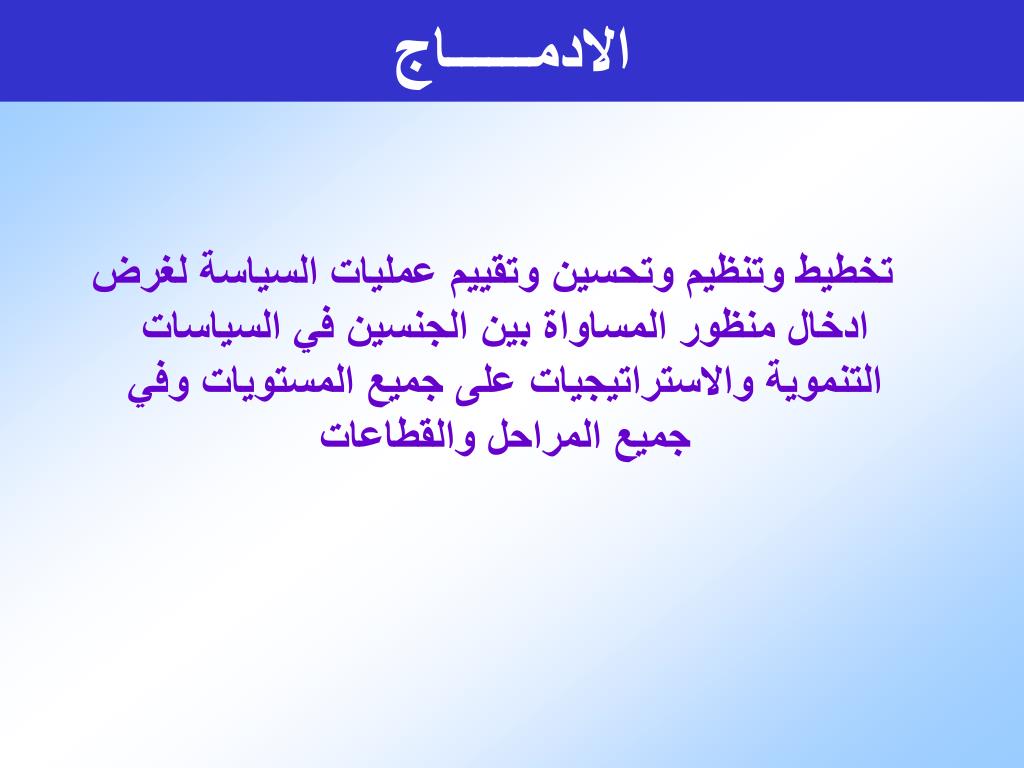 الادمـــــاج

تخطيط وتنظيم وتحسين وتقييم عمليات السياسة لغرض ادخال منظور المساواة بين الجنسين في السياسات التنموية والاستراتيجيات على جميع المستويات وفي جميع المراحل والقطاعات